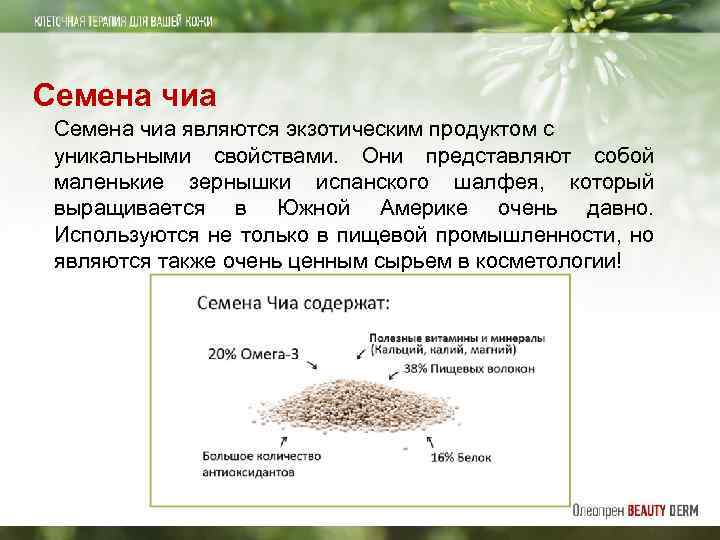 КЛЕТОЧНАЯ ТЕРАПИЯ ДЛЯ ВАШЕЙ КОЖИ

Семена чиа

Семена чиа являются экзотическим продуктом с уникальными свойствами. Они представляют собой маленькие зернышки испанского шалфея, который выращивается в Южной Америке очень давно. Используются не только в пищевой промышленности, но являются также очень ценным сырьем в косметологии!

Семена Чиа содержат:

20% Омега-3

Полезные витамины и минералы (Кальций, калий, магний)

38% Пищевых волокон

Большое количество антиоксидантов

16% Белок

Олеопрен BEAUTY DERM